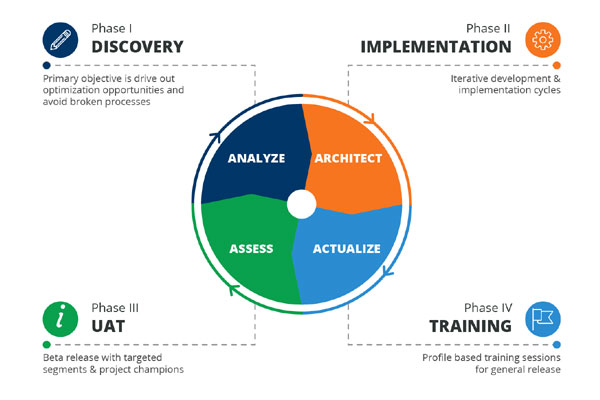 Phase I
DISCOVERY

Primary objective is drive out optimization opportunities and avoid broken processes

Phase II
IMPLEMENTATION

Iterative development & implementation cycles

ANALYZE

ARCHITECT

ASSESS

ACTUALIZE

Phase III
UAT

Beta release with targeted segments & project champions

Phase IV
TRAINING

Profile based training sessions for general release